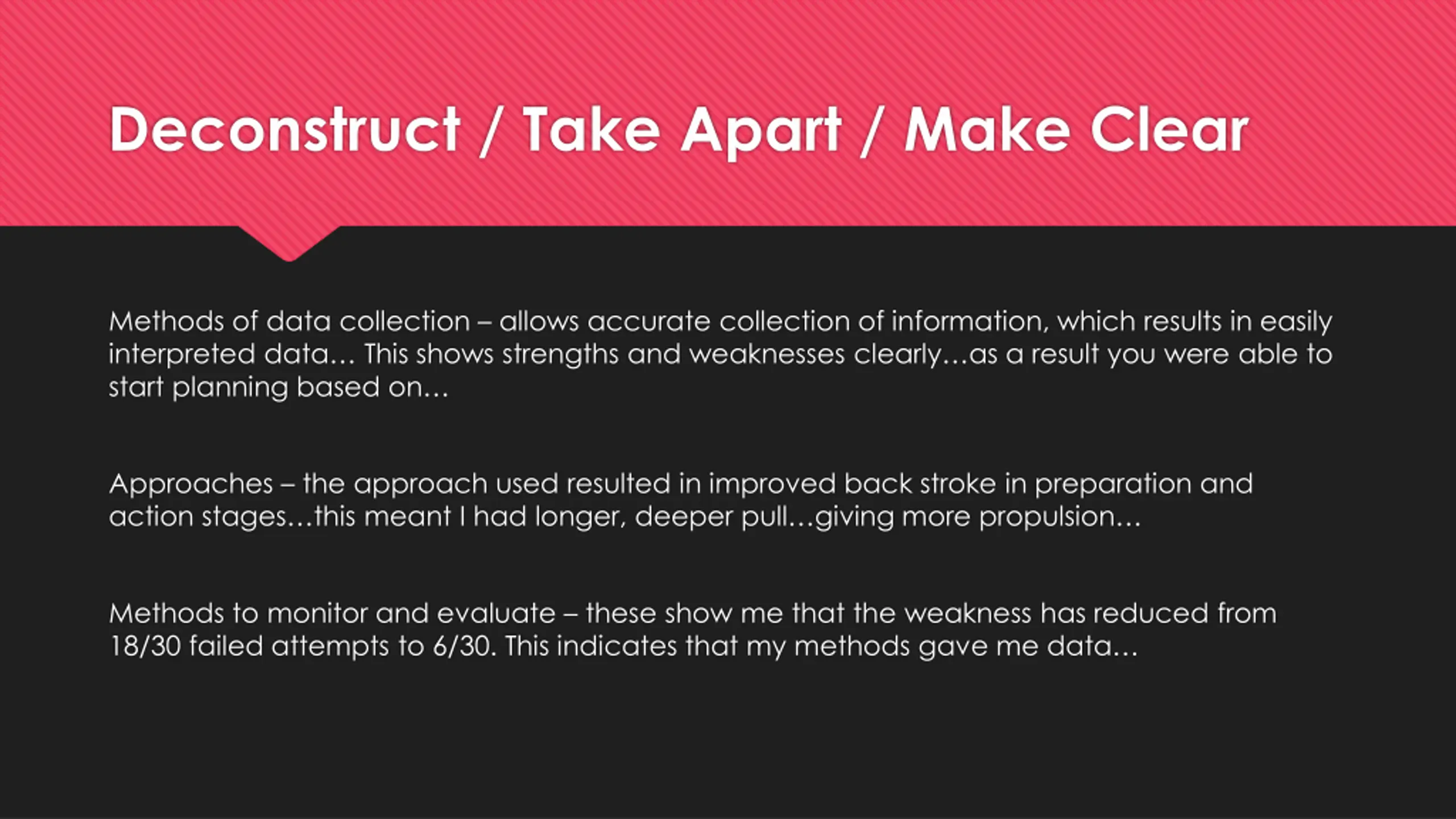 Deconstruct / Take Apart / Make Clear

Methods of data collection – allows accurate collection of information, which results in easily interpreted data… This shows strengths and weaknesses clearly…as a result you were able to start planning based on…

Approaches – the approach used resulted in improved back stroke in preparation and action stages…this meant I had longer, deeper pull…giving more propulsion…

Methods to monitor and evaluate – these show me that the weakness has reduced from 18/30 failed attempts to 6/30. This indicates that my methods gave me data…